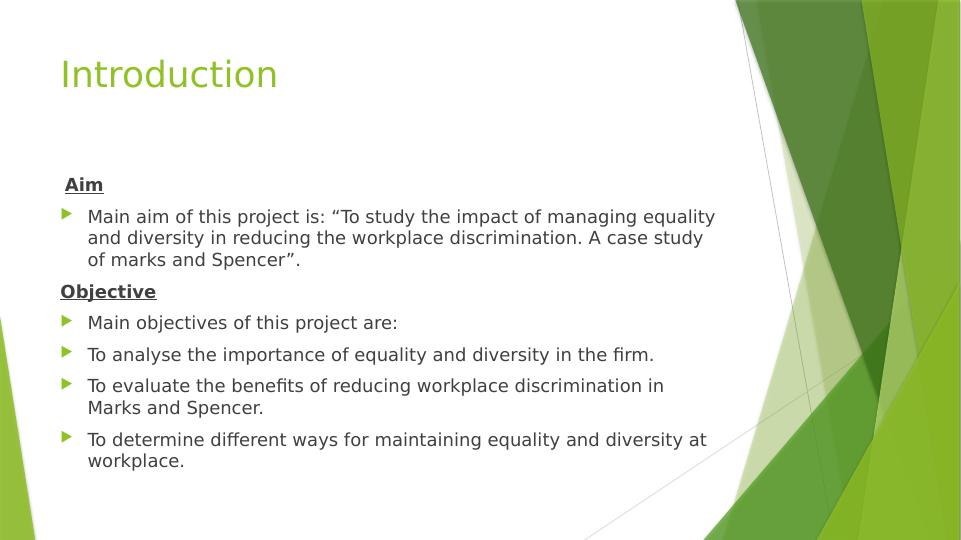 Introduction

Aim

Main aim of this project is: “To study the impact of managing equality and diversity in reducing the workplace discrimination. A case study of marks and Spencer”.

Objective

Main objectives of this project are:

To analyse the importance of equality and diversity in the firm.

To evaluate the benefits of reducing workplace discrimination in Marks and Spencer.

To determine different ways for maintaining equality and diversity at workplace.